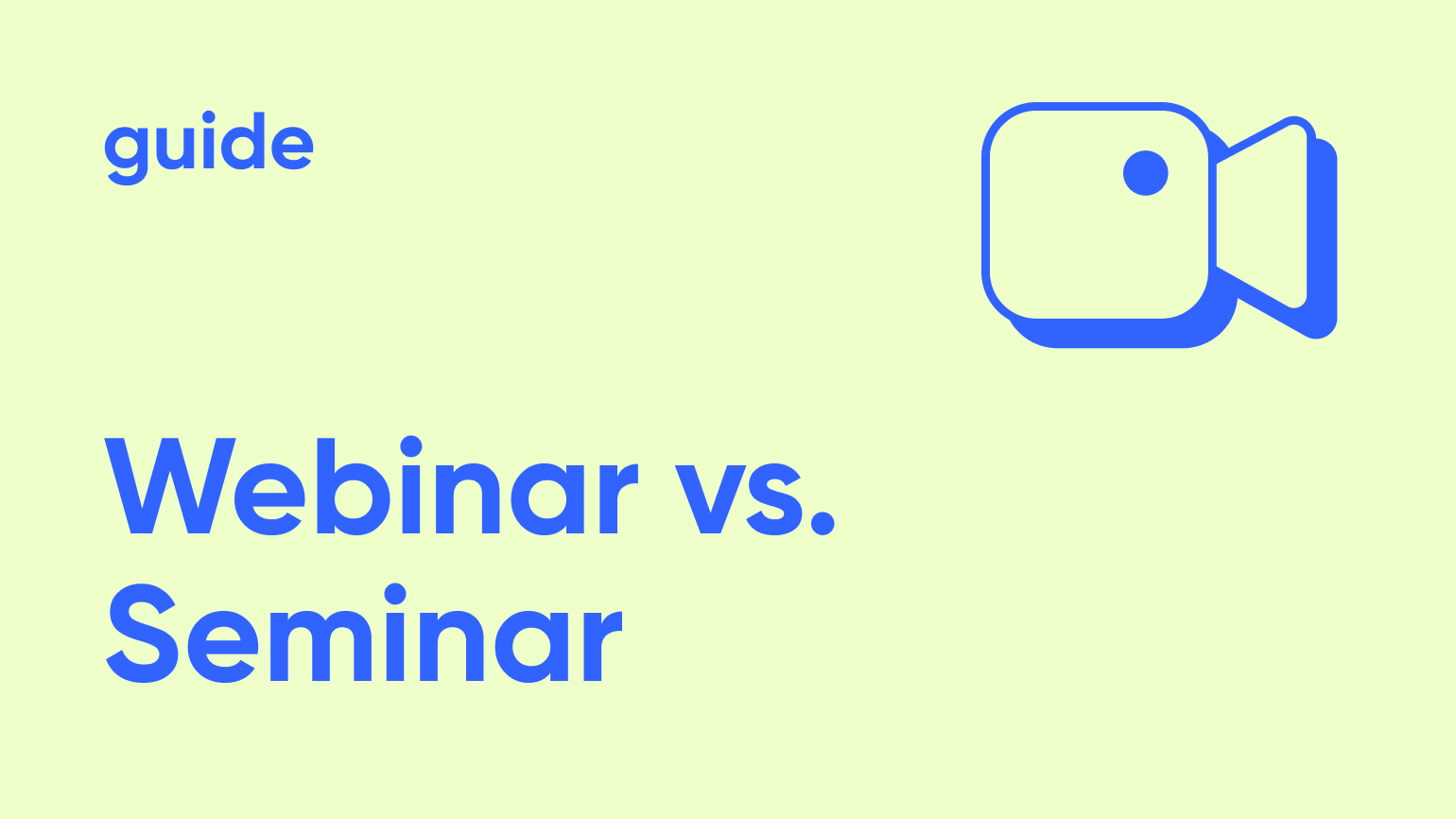 guide

Webinar vs. Seminar